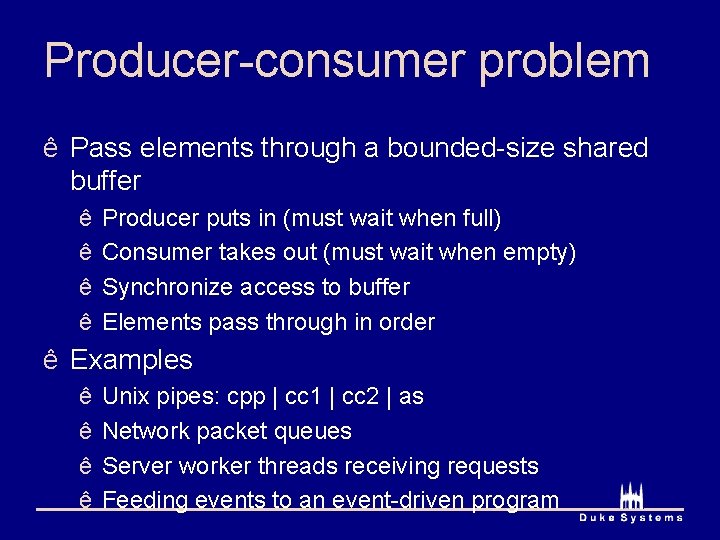 Producer-consumer problem

ê Pass elements through a bounded-size shared buffer

ê Producer puts in (must wait when full)

ê Consumer takes out (must wait when empty)

ê Synchronize access to buffer

ê Elements pass through in order

ê Examples

ê Unix pipes: cpp | cc1 | cc2 | as

ê Network packet queues

ê Server worker threads receiving requests

ê Feeding events to an event-driven program

Duke Systems